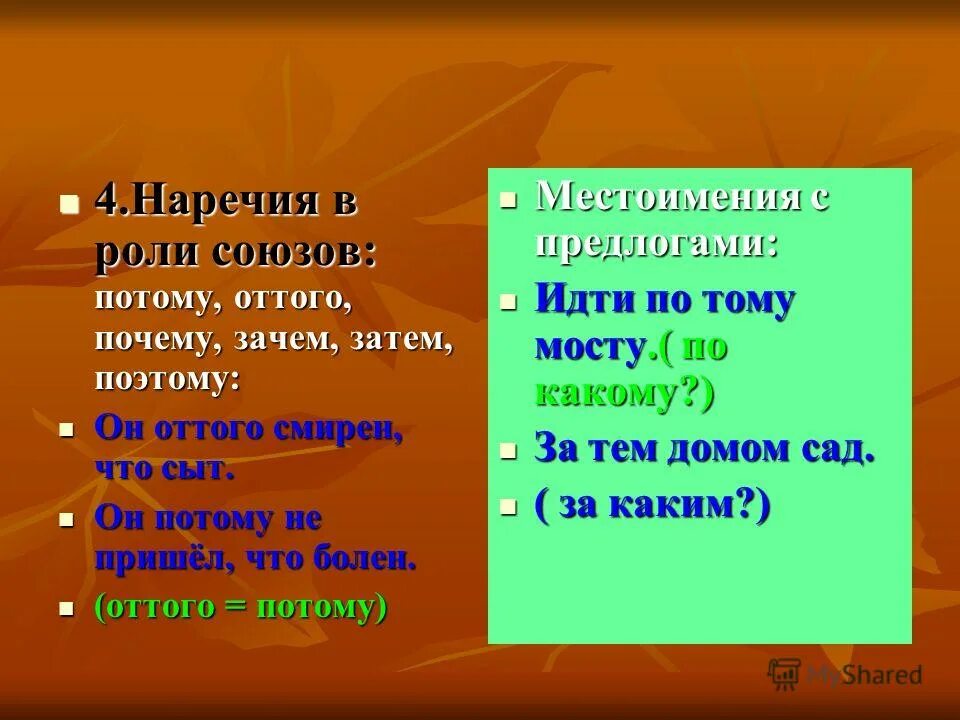 4.Наречия в роли союзов: потому, оттого, почему, зачем, затем, поэтому:

Он оттого смирен, что сыт.

Он потому не пришёл, что болен.

(оттого = потому)

Местоимения с предлогами:

Идти по тому мосту.( по какому?)

За тем домом сад.

( за каким?)

MyShared